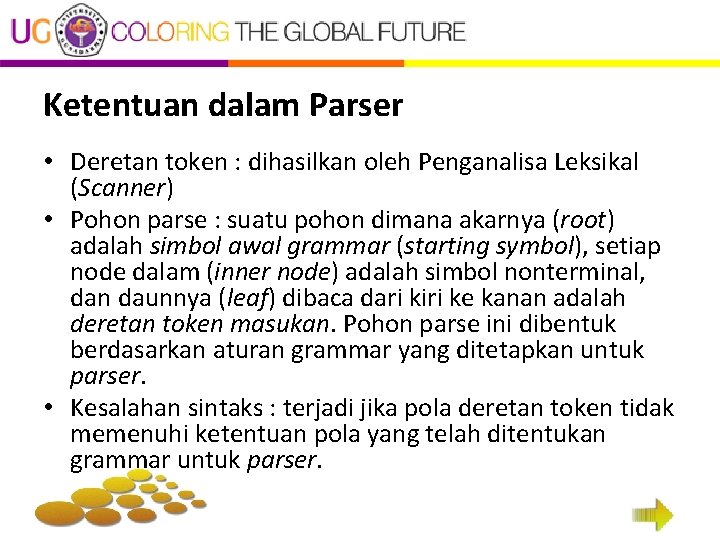 UG COLORING THE GLOBAL FUTURE

Ketentuan dalam Parser

• Deretan token : dihasilkan oleh Penganalisa Leksikal (Scanner)
• Pohon parse : suatu pohon dimana akarnya (root) adalah simbol awal grammar (starting symbol), setiap node dalam (inner node) adalah simbol nonterminal, dan daunnya (leaf) dibaca dari kiri ke kanan adalah deretan token masukan. Pohon parse ini dibentuk berdasarkan aturan grammar yang ditetapkan untuk parser.
• Kesalahan sintaks : terjadi jika pola deretan token tidak memenuhi ketentuan pola yang telah ditentukan grammar untuk parser.